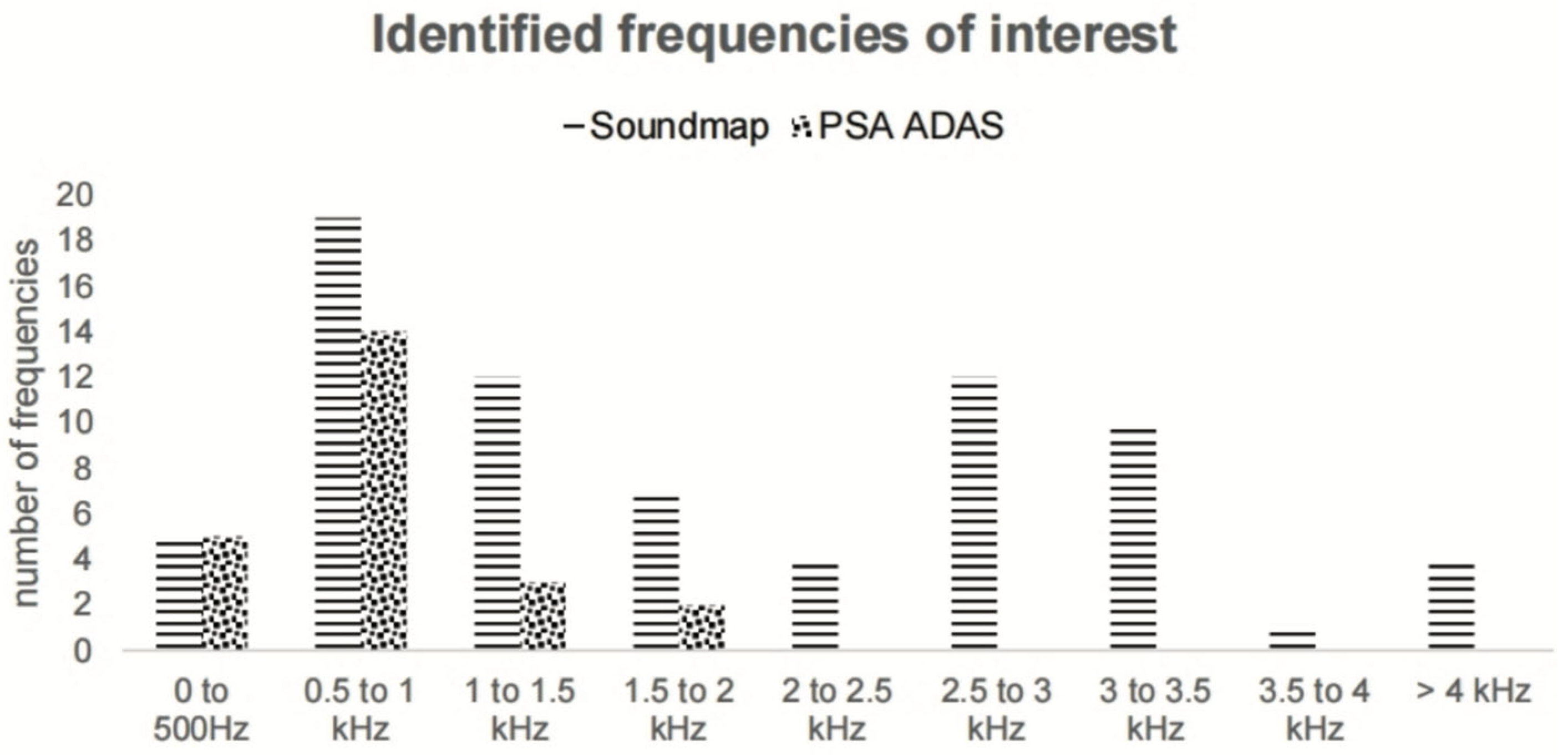 Identified frequencies of interest

Soundmap PSA ADAS

number of frequencies

20
18
16
14
12
10
8
6
4
2
0

0 to 500Hz
0.5 to 1 kHz
1 to 1.5 kHz
1.5 to 2 kHz
2 to 2.5 kHz
2.5 to 3 kHz
3 to 3.5 kHz
3.5 to 4 kHz
> 4 kHz